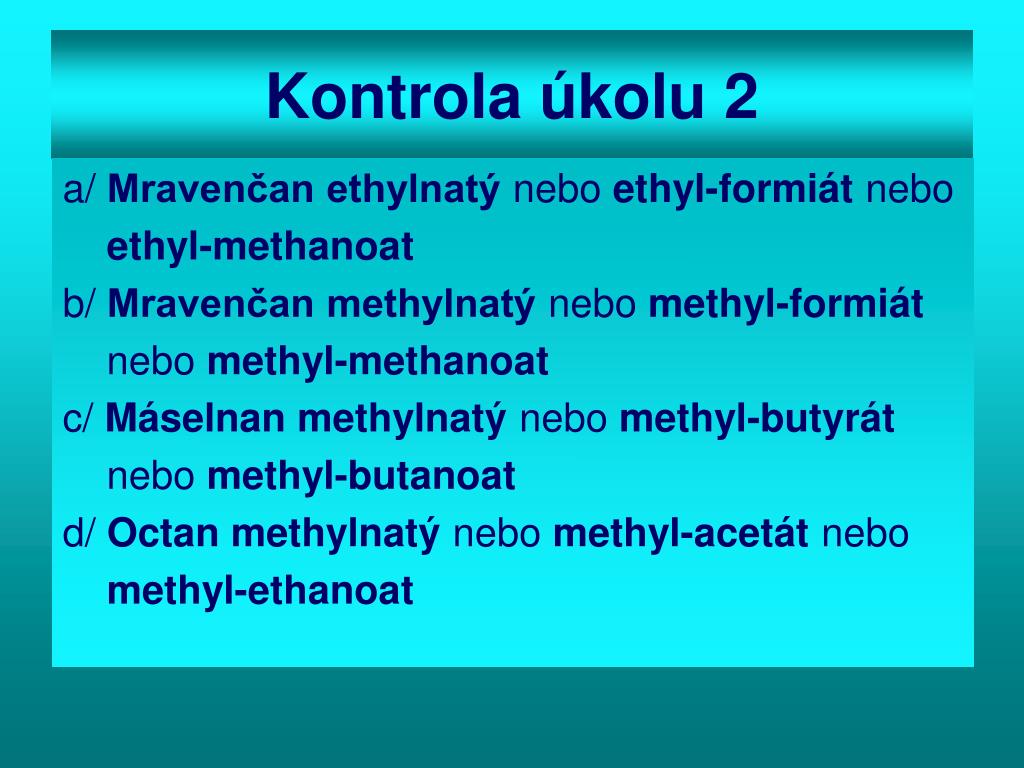 Kontrola úkolu 2

a/ Mravenčan ethylnatý nebo ethyl-formiát nebo ethyl-methanoat

b/ Mravenčan methylnatý nebo methyl-formiát nebo methyl-methanoat

c/ Máselnan methylnatý nebo methyl-butyrát nebo methyl-butanoat

d/ Octan methylnatý nebo methyl-acetát nebo methyl-ethanoat